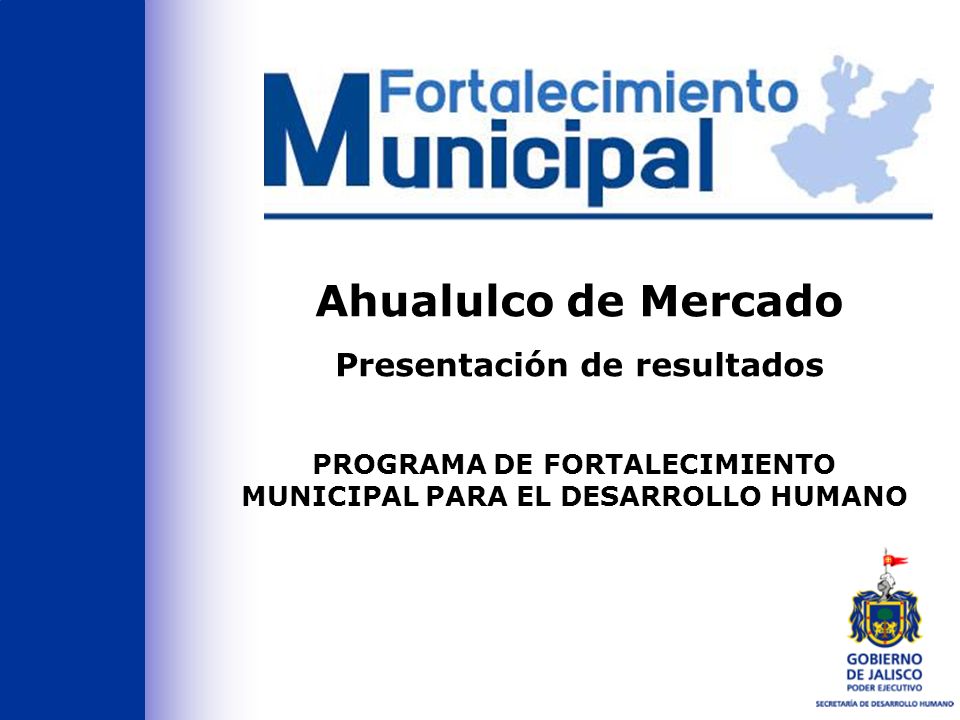 Fortalecimiento Municipal

Ahualulco de Mercado

Presentación de resultados

PROGRAMA DE FORTALECIMIENTO MUNICIPAL PARA EL DESARROLLO HUMANO

GOBIERNO DE JALISCO
PODER EJECUTIVO
SECRETARÍA DE DESARROLLO HUMANO